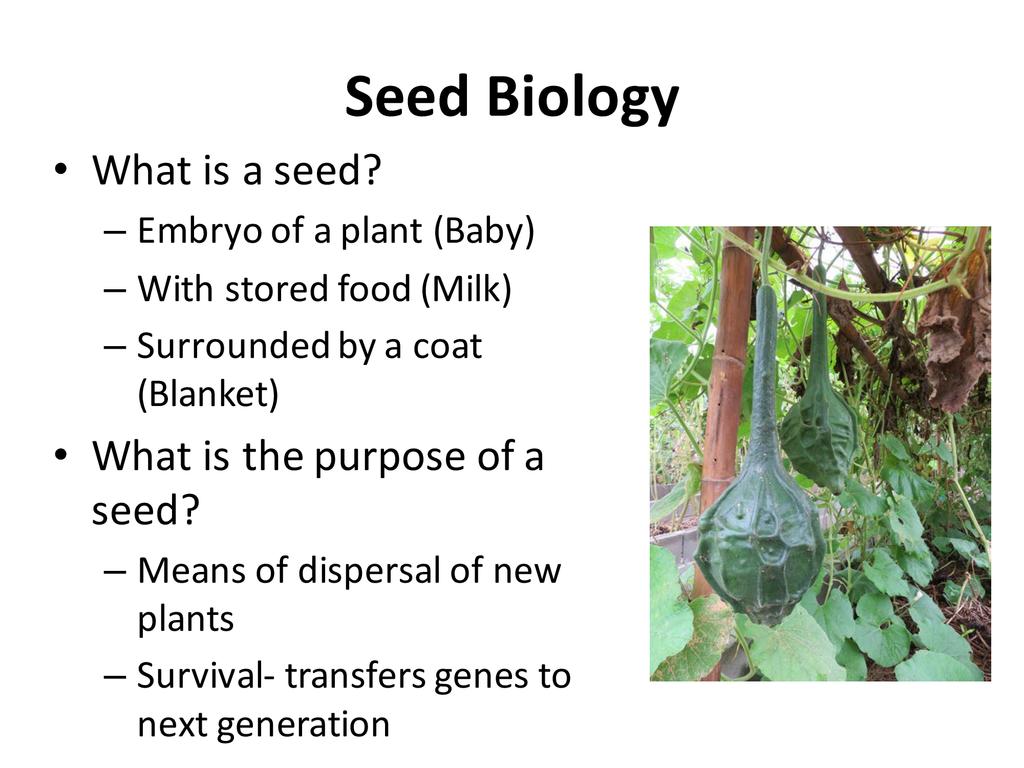 Seed Biology

• What is a seed?
– Embryo of a plant (Baby)
– With stored food (Milk)
– Surrounded by a coat (Blanket)

• What is the purpose of a seed?
– Means of dispersal of new plants
– Survival- transfers genes to next generation